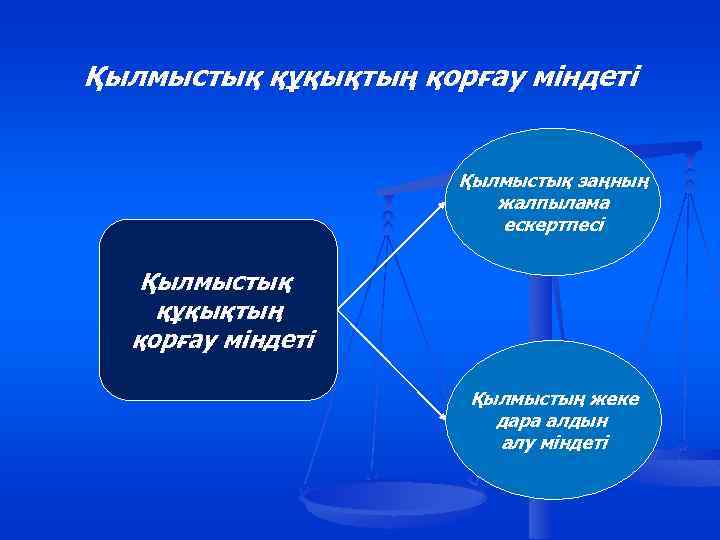 Қылмыстық құқықтың қорғау міндеті

Қылмыстық құқықтың қорғау міндеті

Қылмыстық заңның жалпылама ескертпесі

Қылмыстың жеке дара алдын алу міндеті